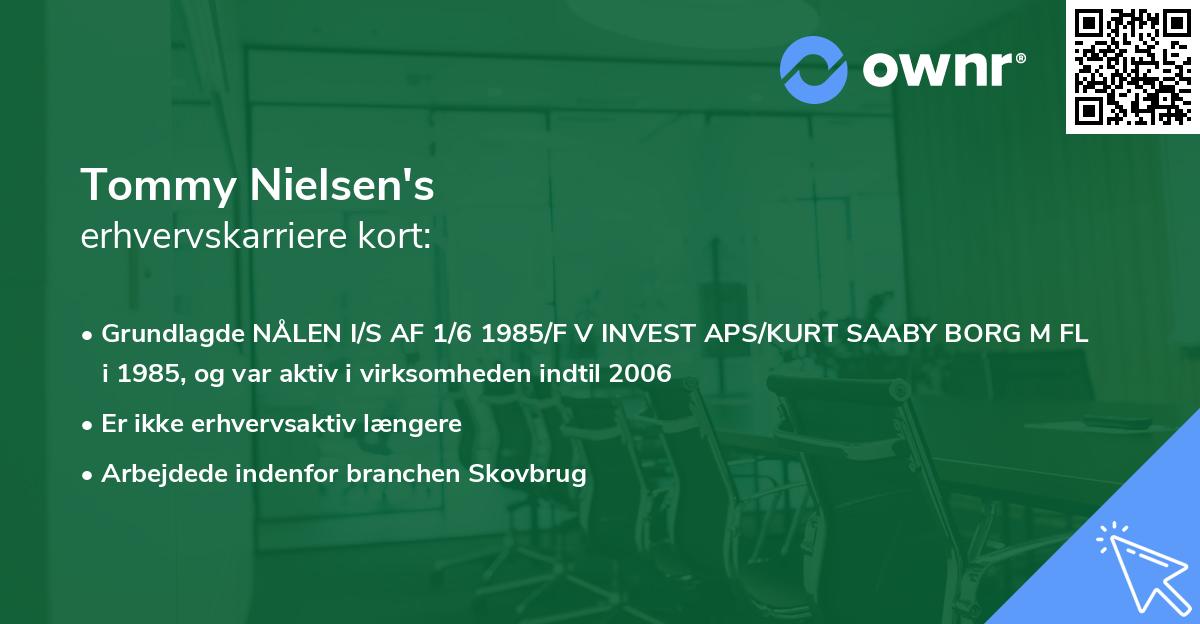 ownr®

Tommy Nielsen's
erhvervskarriere kort:

• Grundlagde NÅLEN I/S AF 1/6 1985/F V INVEST APS/KURT SAABY BORG M FL i 1985, og var aktiv i virksomheden indtil 2006
• Er ikke erhvervsaktiv længere
• Arbejdede indenfor branchen Skovbrug